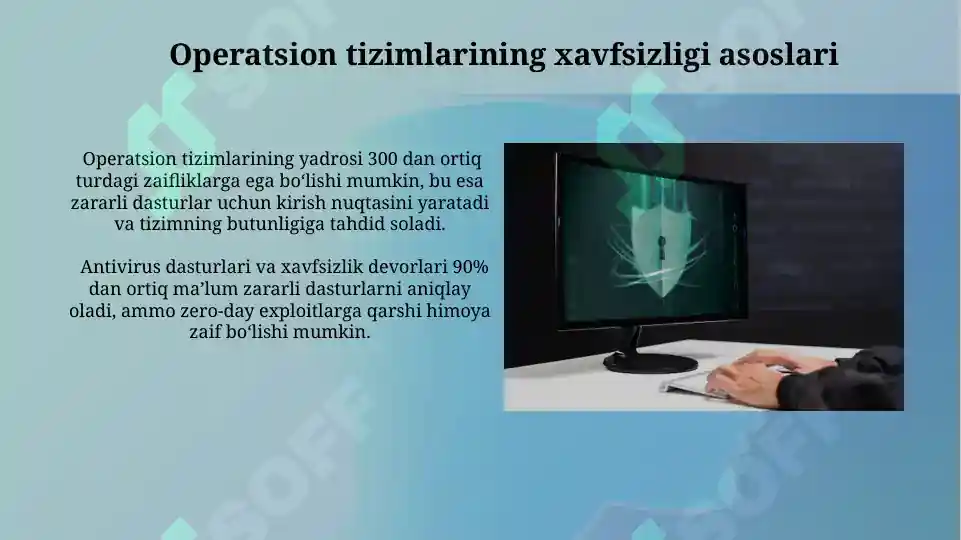 Operatsion tizimlarining xavfsizligi asoslari

Operatsion tizimlarining yadrosi 300 dan ortiq turdagi zaifliklarga ega boʻlishi mumkin, bu esa zararli dasturlar uchun kirish nuqtasini yaratadi va tizimning butunligiga tahdid soladi.

Antivirus dasturlari va xavfsizlik devorlari 90% dan ortiq maʼlum zararli dasturlarni aniqlay oladi, ammo zero-day exploitlarga qarshi himoya zaif boʻlishi mumkin.

SOFF